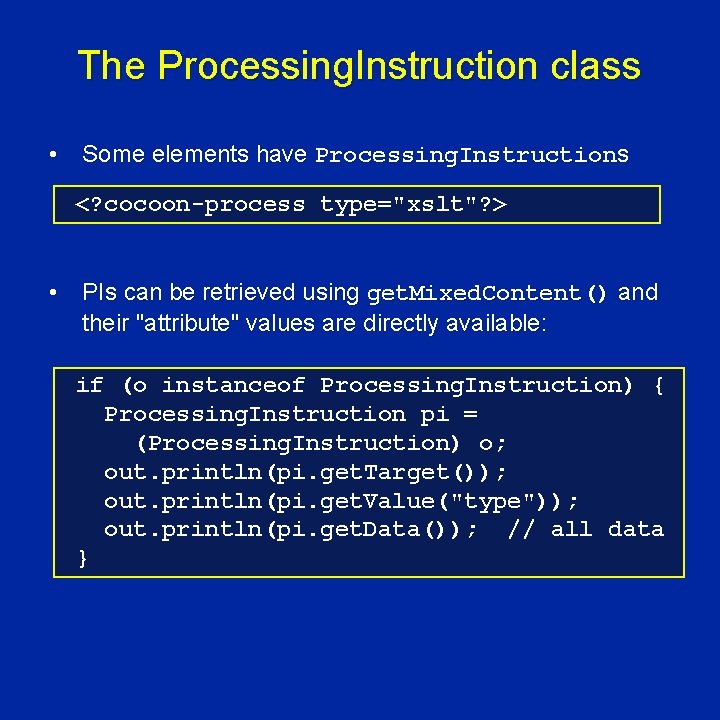 The ProcessingInstruction class

• Some elements have ProcessingInstructions

<?cocoon-process type="xslt"?>

• PIs can be retrieved using getMixedContent() and their "attribute" values are directly available:

if (o instanceof ProcessingInstruction) {
  ProcessingInstruction pi =
    (ProcessingInstruction) o;
  out.println(pi.getTarget());
  out.println(pi.getValue("type"));
  out.println(pi.getData()); // all data
}